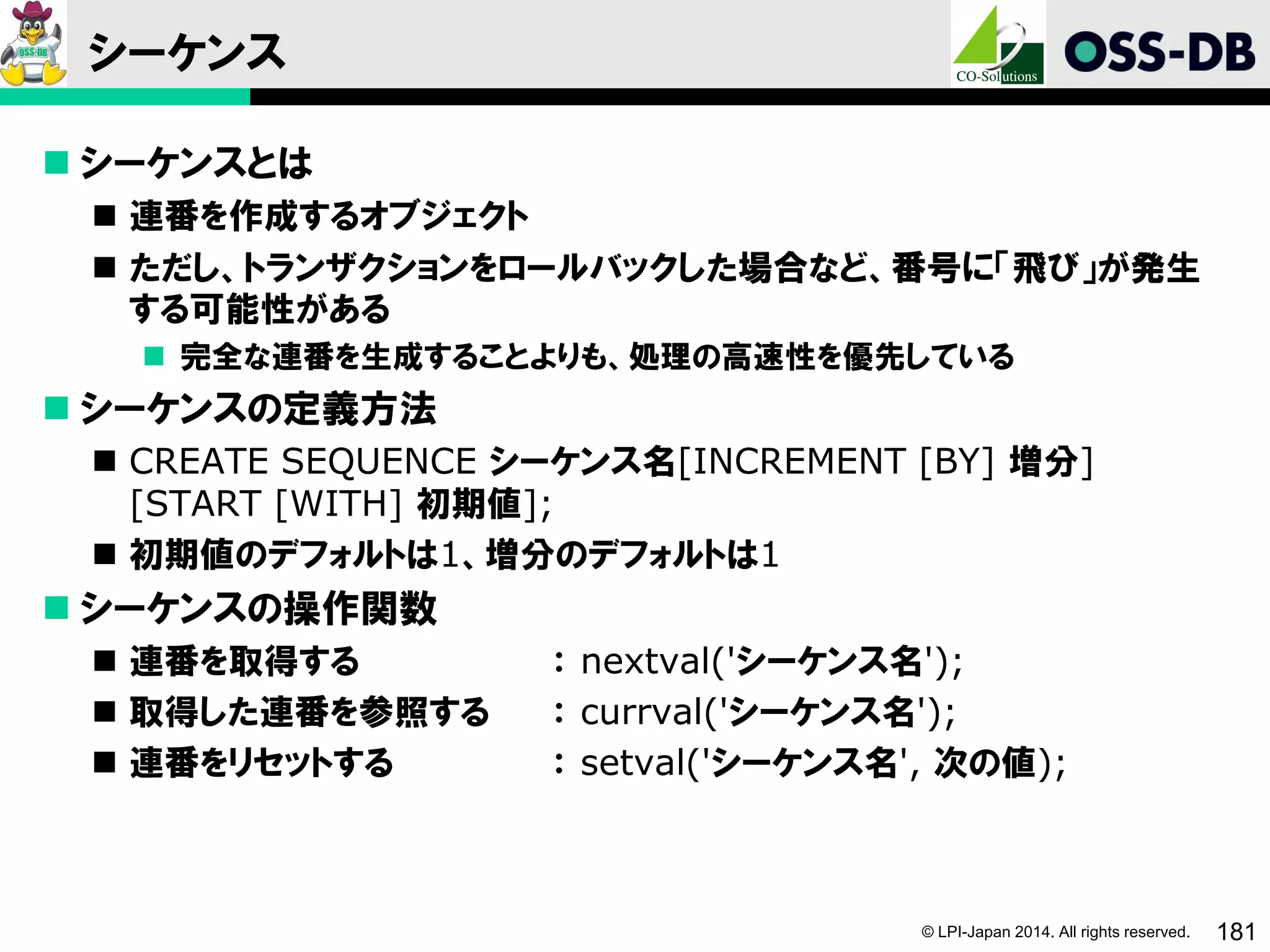 OSS-DB

シーケンス

CO-Solutions

OSS-DB

■ シーケンスとは

■ 連番を作成するオブジェクト

■ ただし、トランザクションをロールバックした場合など、番号に「飛び」が発生する可能性がある

■ 完全な連番を生成することよりも、処理の高速性を優先している

■ シーケンスの定義方法

■ CREATE SEQUENCE シーケンス名[INCREMENT [BY] 増分] [START [WITH] 初期値];

■ 初期値のデフォルトは1、増分のデフォルトは1

■ シーケンスの操作関数

■ 連番を取得する ： nextval('シーケンス名');

■ 取得した連番を参照する ： currval('シーケンス名');

■ 連番をリセットする ： setval('シーケンス名', 次の値);

© LPI-Japan 2014. All rights reserved. 181